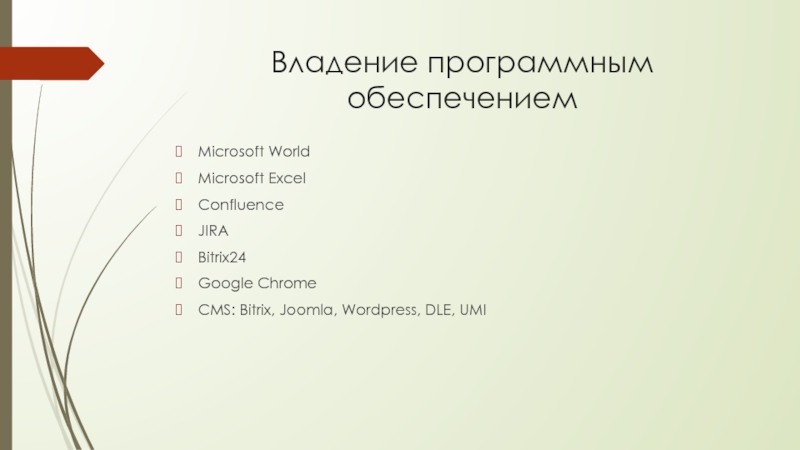 Владение программным обеспечением

Microsoft World

Microsoft Excel

Confluence

JIRA

Bitrix24

Google Chrome

CMS: Bitrix, Joomla, Wordpress, DLE, UMI